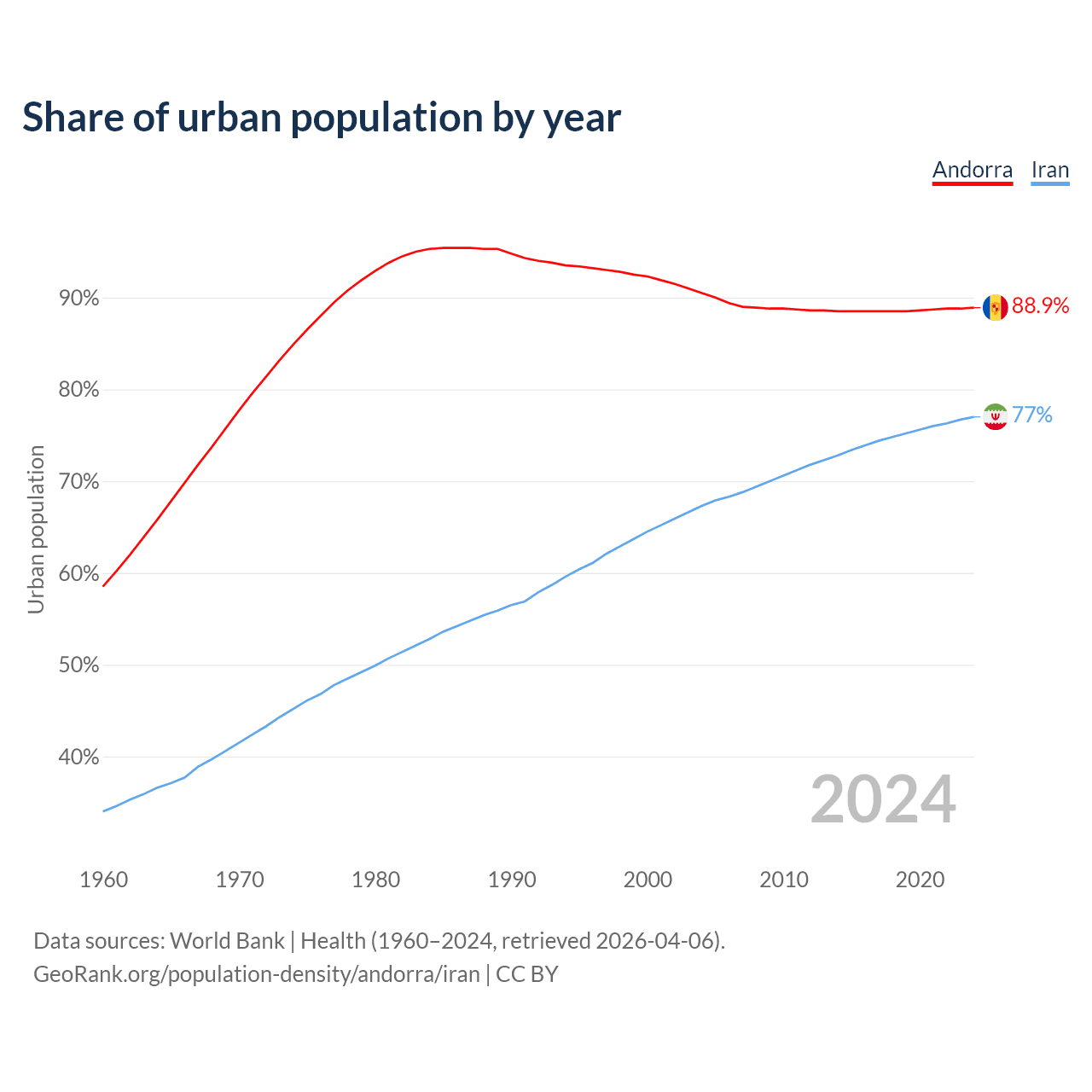 Share of urban population by year

Andorra Iran

Urban population

90%
80%
70%
60%
50%
40%

88.9%
77%

2024

1960 1970 1980 1990 2000 2010 2020

Data sources: World Bank | Health (1960–2024, retrieved 2026-04-06).
GeoRank.org/population-density/andorra/iran | CC BY